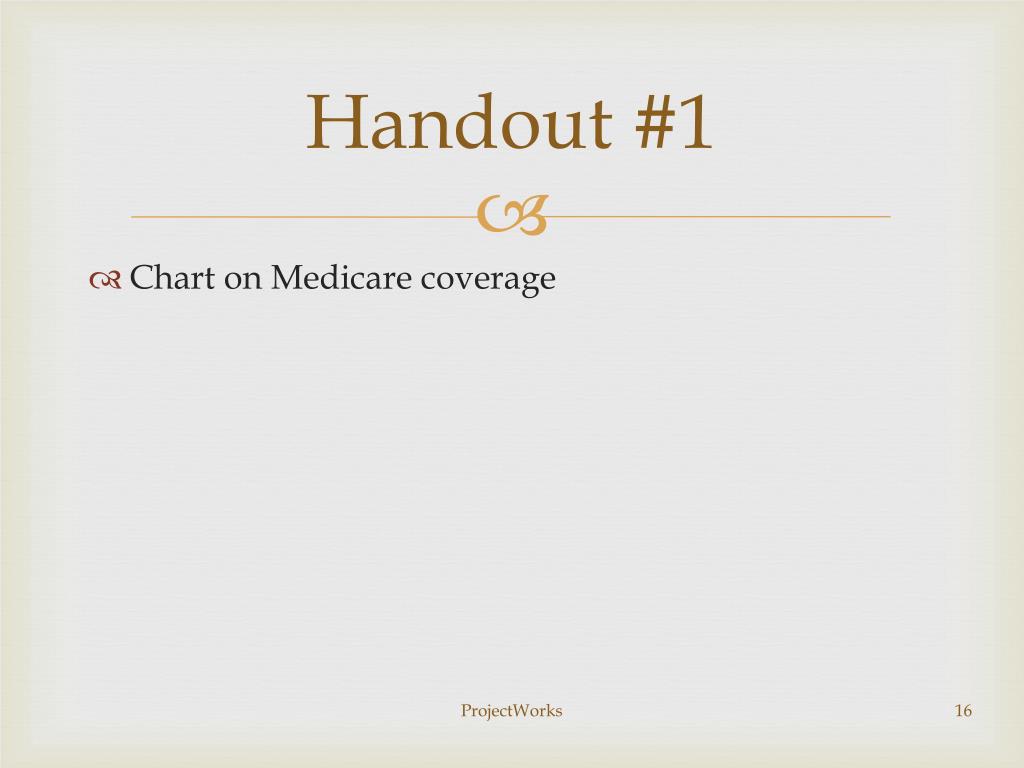 Handout #1

Chart on Medicare coverage

ProjectWorks

16